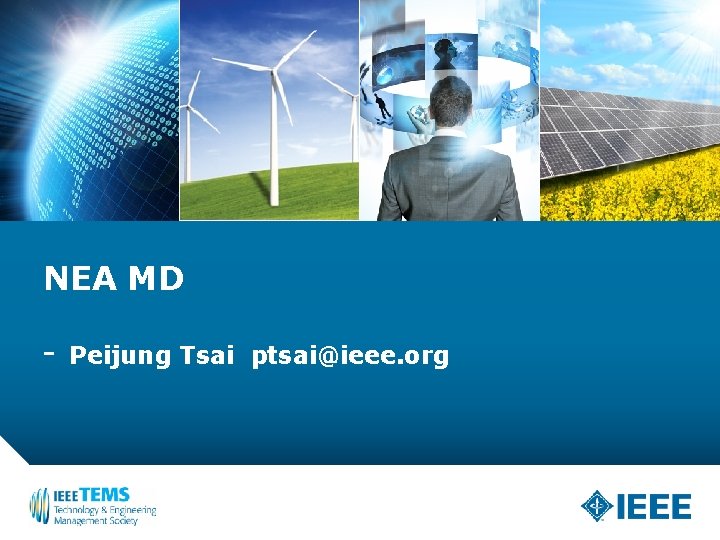 NEA MD

- Peijung Tsai ptsai@ieee.org

IEEE TEMS
Technology & Engineering Management Society

IEEE